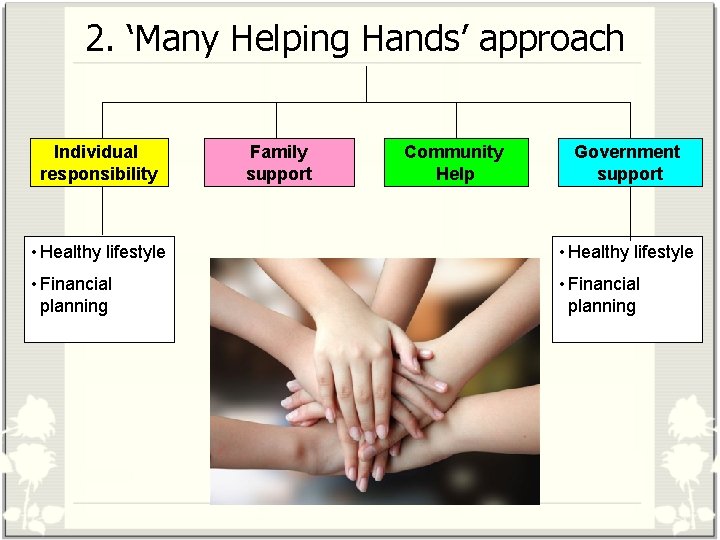 2. ‘Many Helping Hands’ approach

Individual responsibility

Family support

Community Help

Government support

• Healthy lifestyle
• Financial planning

• Healthy lifestyle
• Financial planning